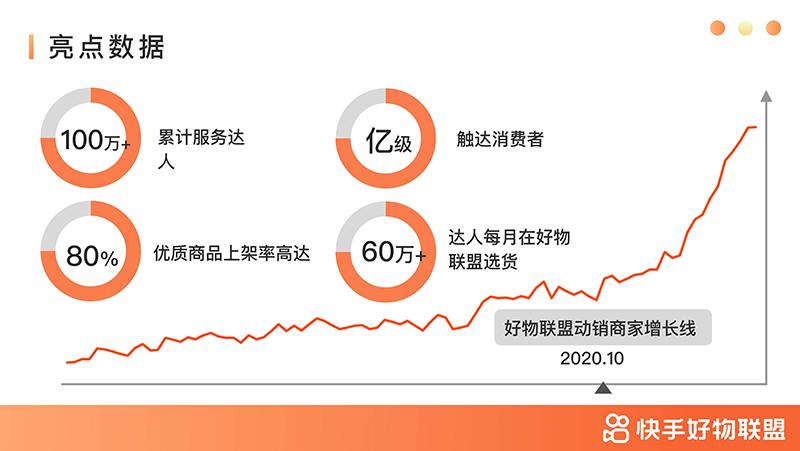 亮点数据

100万+ 累计服务达人

亿级 触达消费者

80% 优质商品上架率高达

60万+ 达人每月在好物联盟选货

好物联盟动销商家增长线

2020.10

快手好物联盟